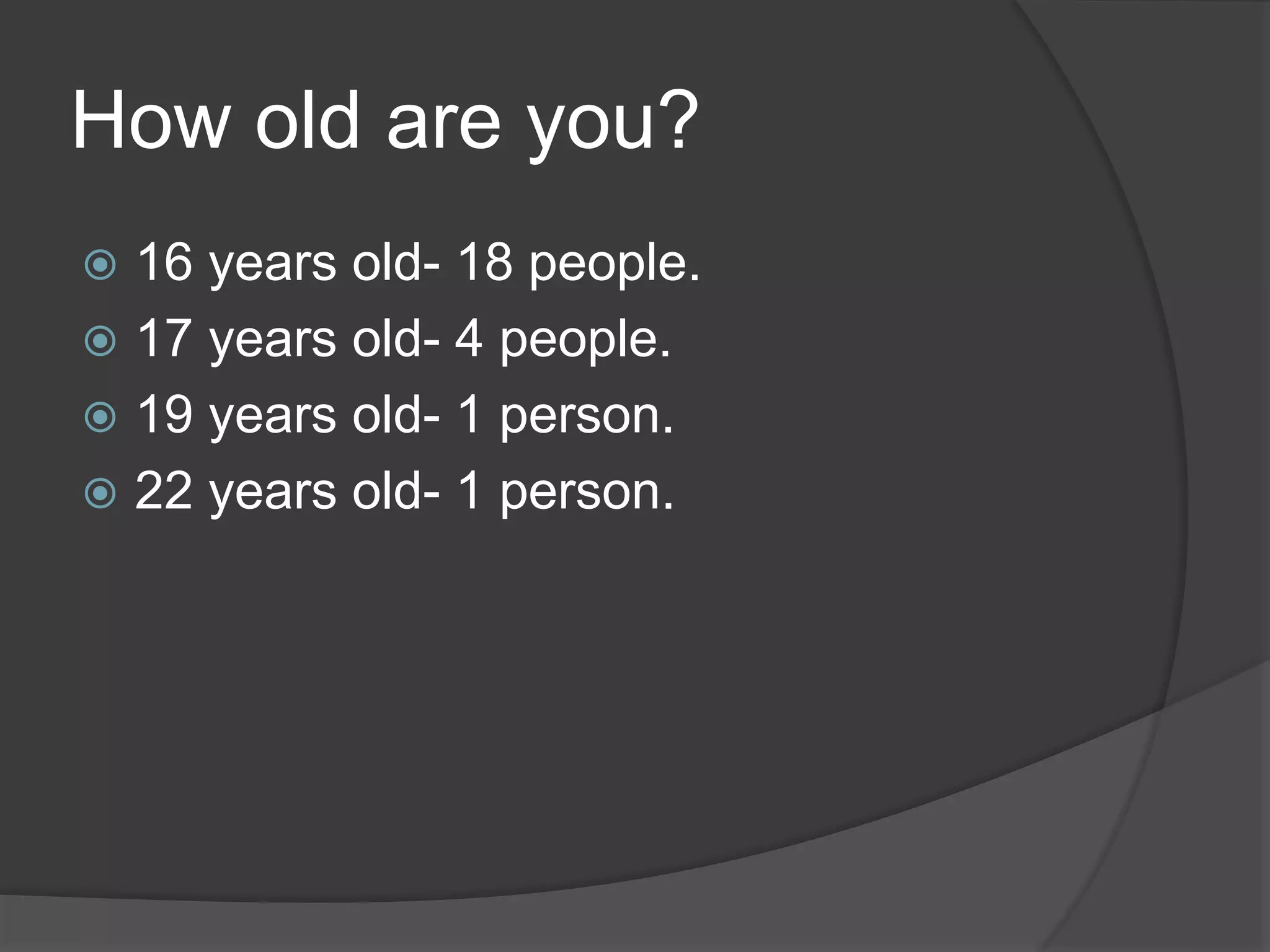 How old are you?

16 years old- 18 people.
17 years old- 4 people.
19 years old- 1 person.
22 years old- 1 person.